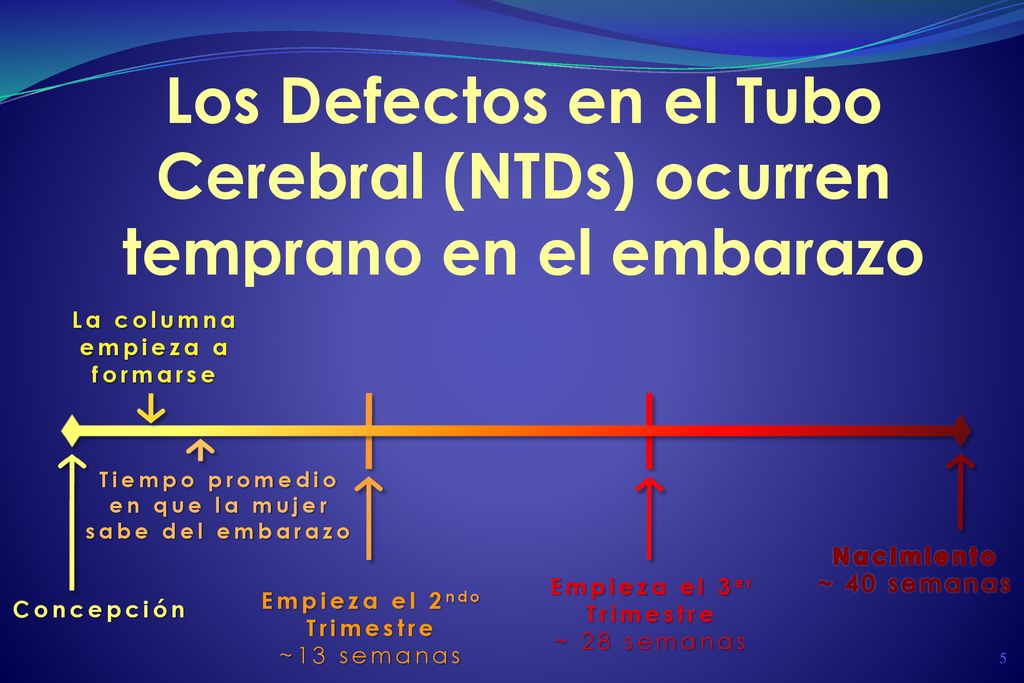 Los Defectos en el Tubo Cerebral (NTDs) ocurren temprano en el embarazo

La columna empieza a formarse

Tiempo promedio en que la mujer sabe del embarazo

Concepción

Empieza el 2$^{ndo}$ Trimestre
~13 semanas

Empieza el 3$^{er}$ Trimestre
~ 28 semanas

Nacimiento
~ 40 semanas

5